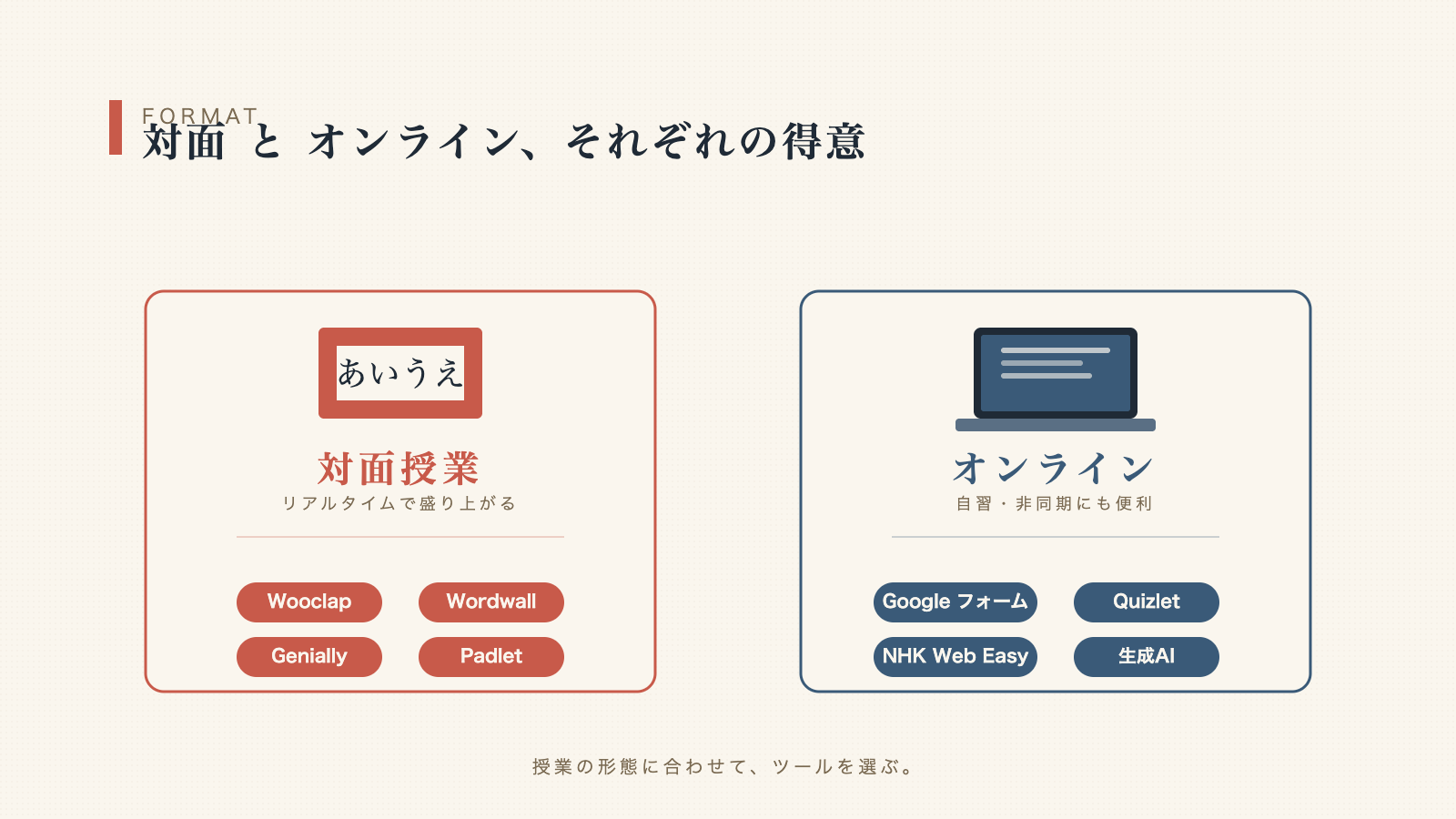 FORMAT
対面 と オンライン、それぞれの得意

あいうえ

対面授業
リアルタイムで盛り上がる

Wooclap
Wordwall
Genially
Padlet

オンライン
自習・非同期にも便利

Google フォーム
Quizlet
NHK Web Easy
生成AI

授業の形態に合わせて、ツールを選ぶ。